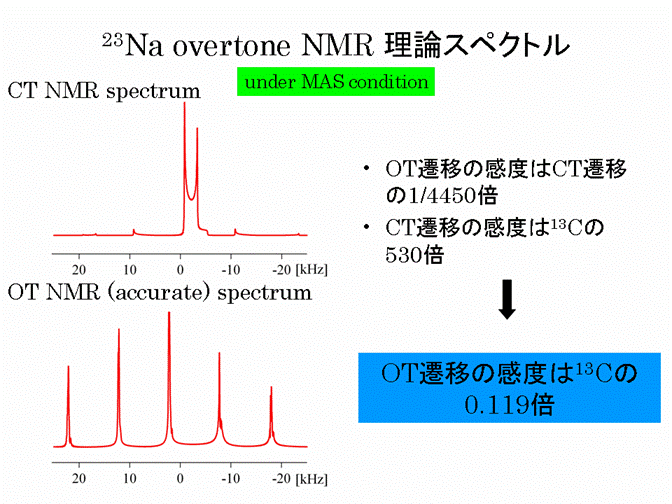 $^{23}$Na overtone NMR 理論スペクトル

under MAS condition

CT NMR spectrum

20 10 0 -10 -20 [kHz]

OT NMR (accurate) spectrum

20 10 0 -10 -20 [kHz]

・ OT遷移の感度はCT遷移の1/4450倍

・ CT遷移の感度は$^{13}$Cの530倍

OT遷移の感度は$^{13}$Cの0.119倍